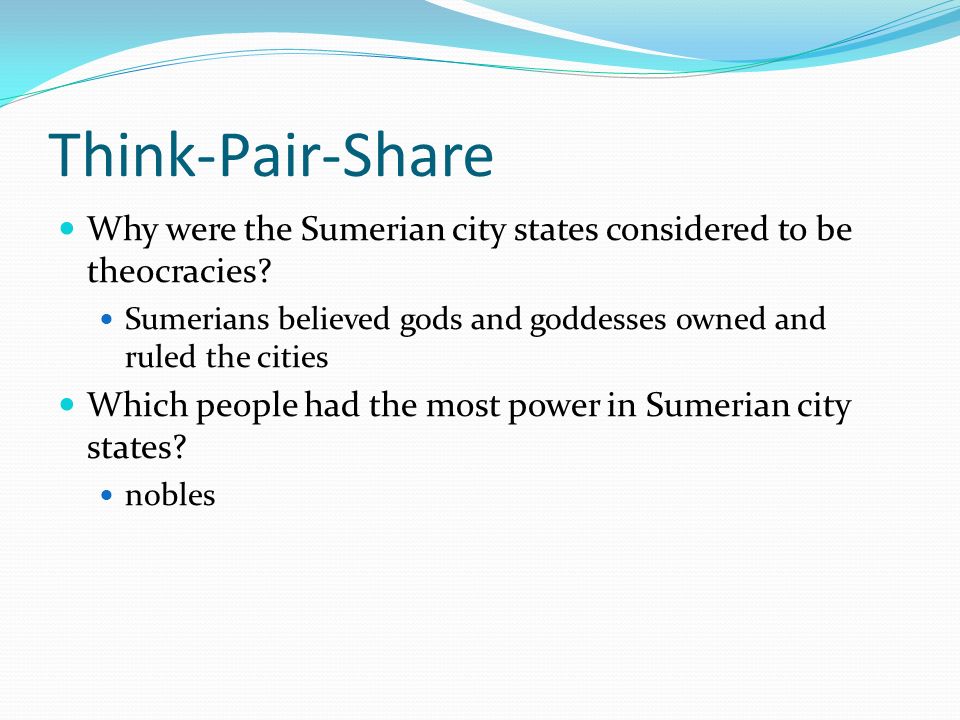 Think-Pair-Share

- Why were the Sumerian city states considered to be theocracies?
  - Sumerians believed gods and goddesses owned and ruled the cities
- Which people had the most power in Sumerian city states?
  - nobles